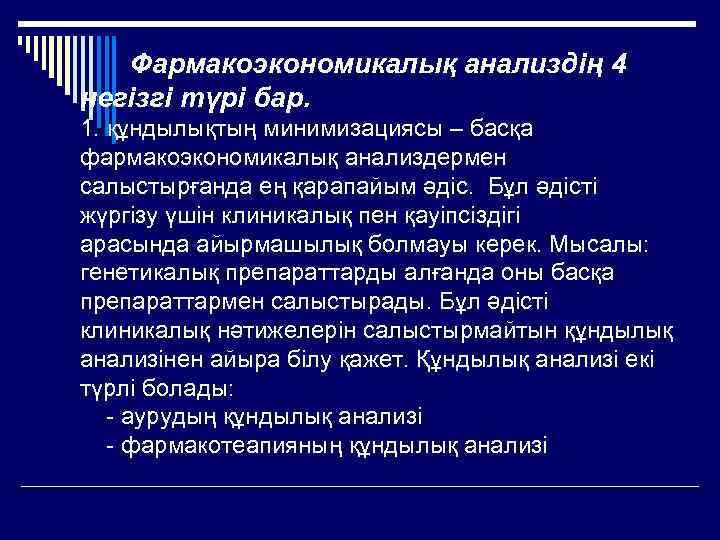 Фармакоэкономикалық анализдің 4 негізгі түрі бар.
1. құндылықтың минимизациясы – басқа фармакоэкономикалық анализдермен салыстырғанда ең қарапайым әдіс. Бұл әдісті жүргізу үшін клиникалық пен қауіпсіздігі арасында айырмашылық болмауы керек. Мысалы: генетикалық препараттарды алғанда оны басқа препараттармен салыстырады. Бұл әдісті клиникалық нәтижелерін салыстырмайтын құндылық анализінен айыра білу қажет. Құндылық анализі екі түрлі болады:
- аурудың құндылық анализі
- фармакотеапияның құндылық анализі